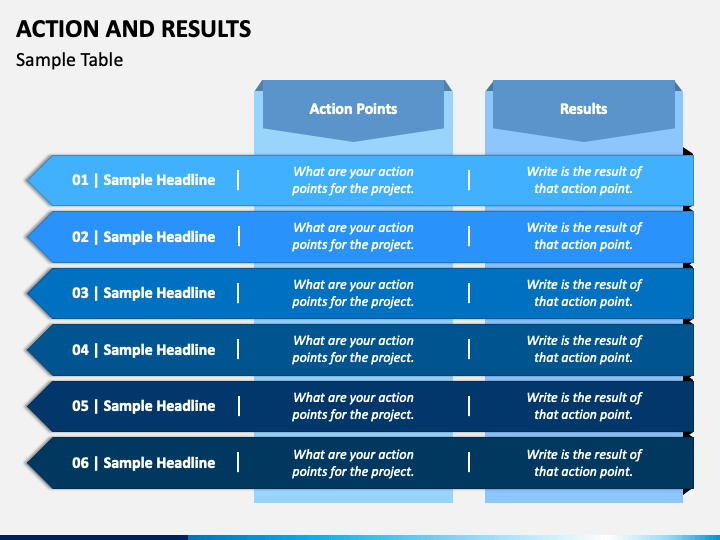 ACTION AND RESULTS

Sample Table

| | Action Points | Results |
|---|---|---|
| 01 \| Sample Headline | What are your action points for the project. | Write is the result of that action point. |
| 02 \| Sample Headline | What are your action points for the project. | Write is the result of that action point. |
| 03 \| Sample Headline | What are your action points for the project. | Write is the result of that action point. |
| 04 \| Sample Headline | What are your action points for the project. | Write is the result of that action point. |
| 05 \| Sample Headline | What are your action points for the project. | Write is the result of that action point. |
| 06 \| Sample Headline | What are your action points for the project. | Write is the result of that action point. |